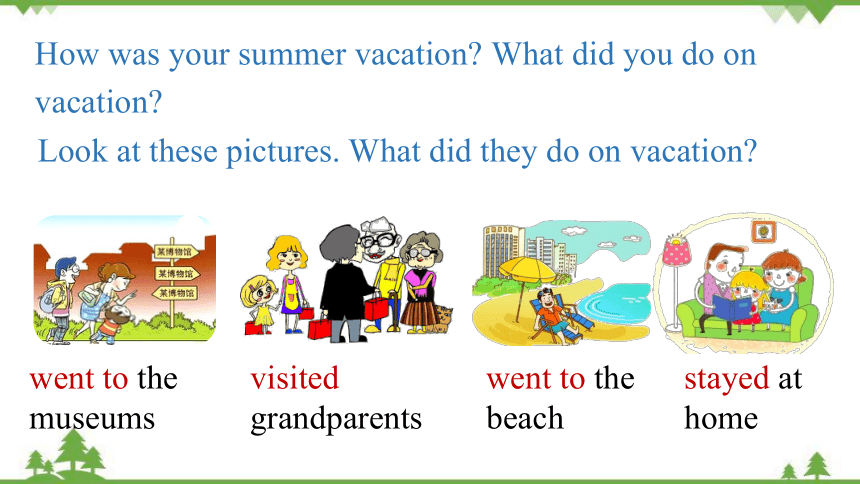 How was your summer vacation? What did you do on vacation?

Look at these pictures. What did they do on vacation?

某博物馆
某博物馆
某博物馆

went to the museums

visited grandparents

went to the beach

stayed at home